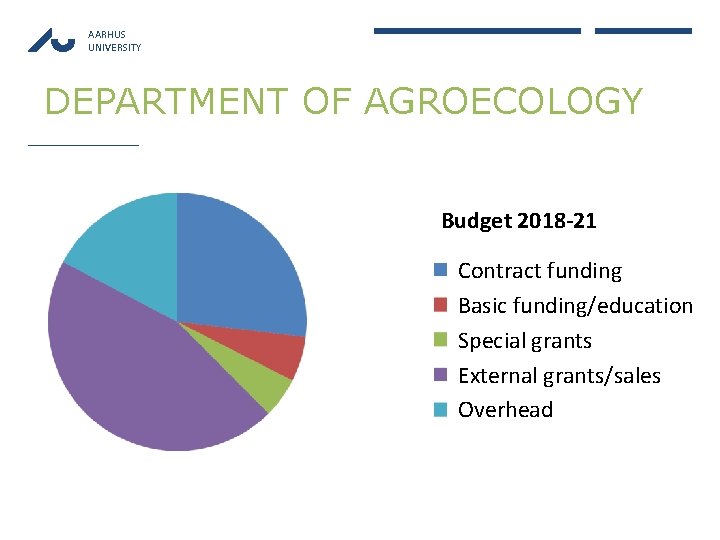 AARHUS UNIVERSITY

DEPARTMENT OF AGROECOLOGY

Budget 2018-21

Contract funding
Basic funding/education
Special grants
External grants/sales
Overhead